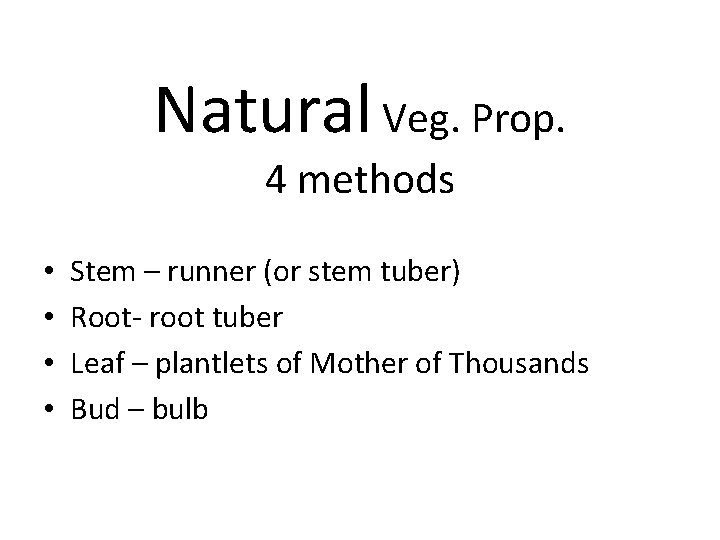 Natural Veg. Prop.
4 methods

• Stem – runner (or stem tuber)
• Root- root tuber
• Leaf – plantlets of Mother of Thousands
• Bud – bulb